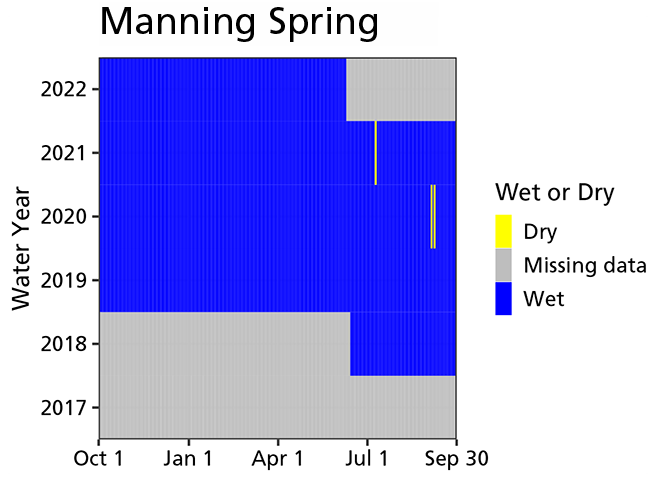 Manning Spring

Water Year

2022
2021
2020
2019
2018
2017

Oct 1
Jan 1
Apr 1
Jul 1
Sep 30

Wet or Dry
Dry
Missing data
Wet